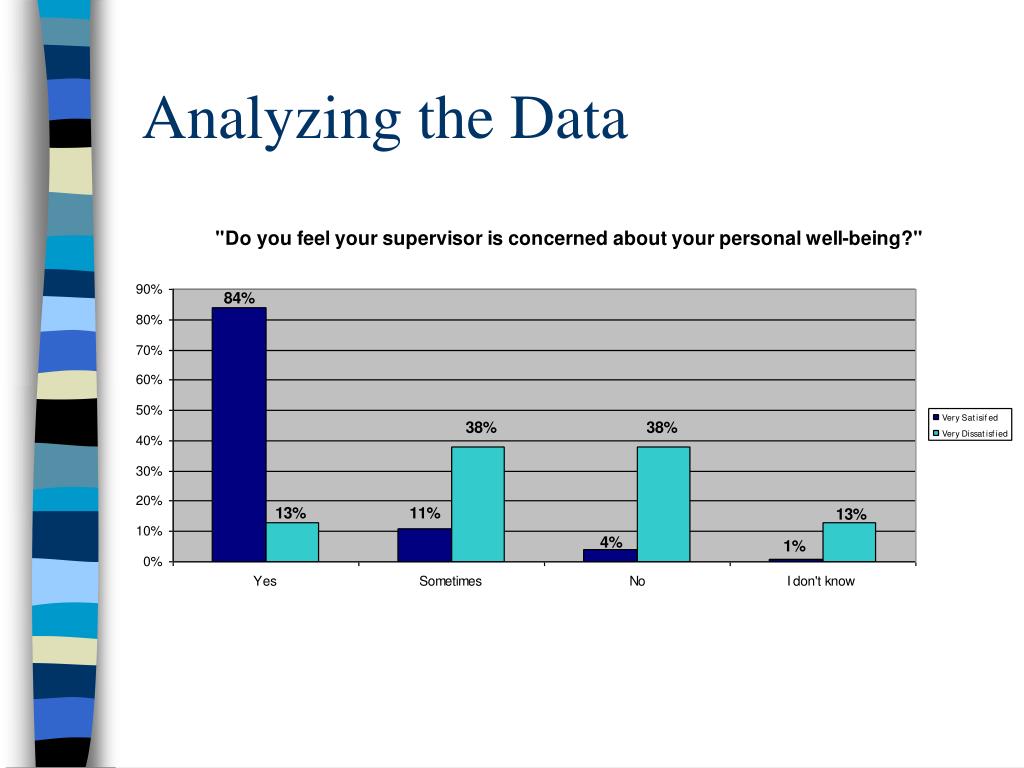 Analyzing the Data

"Do you feel your supervisor is concerned about your personal well-being?"

90%
80%
70%
60%
50%
40%
30%
20%
10%
0%

84%
13%
11%
38%
4%
38%
1%
13%

Yes
Sometimes
No
I don't know

Very Satisifed
Very Dissatisfied